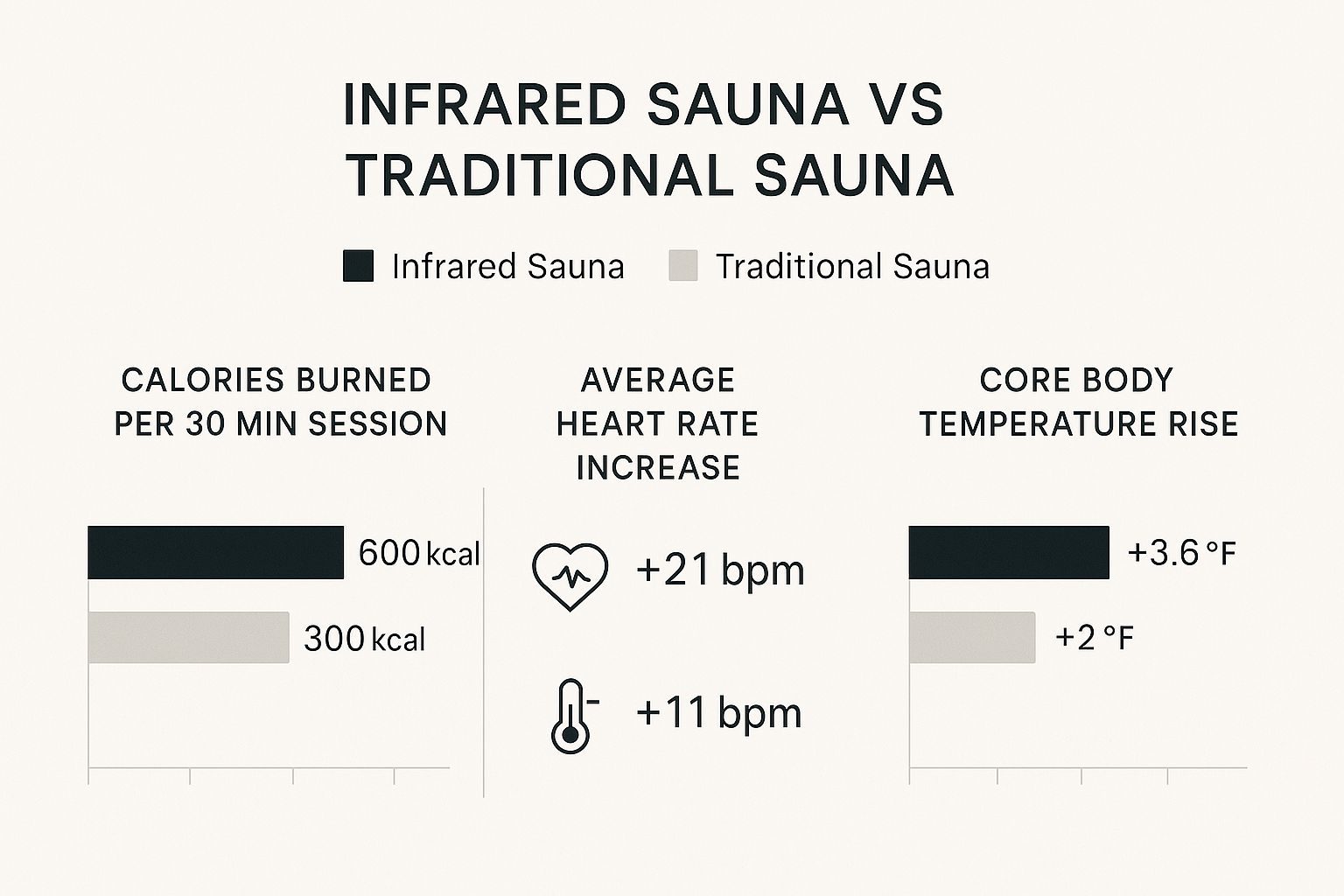 INFRARED SAUNA VS TRADITIONAL SAUNA

Infrared Sauna Traditional Sauna

CALORIES BURNED PER 30 MIN SESSION

600 kcal

300 kcal

AVERAGE HEART RATE INCREASE

+21 bpm

+11 bpm

CORE BODY TEMPERATURE RISE

+3.6 °F

+2 °F